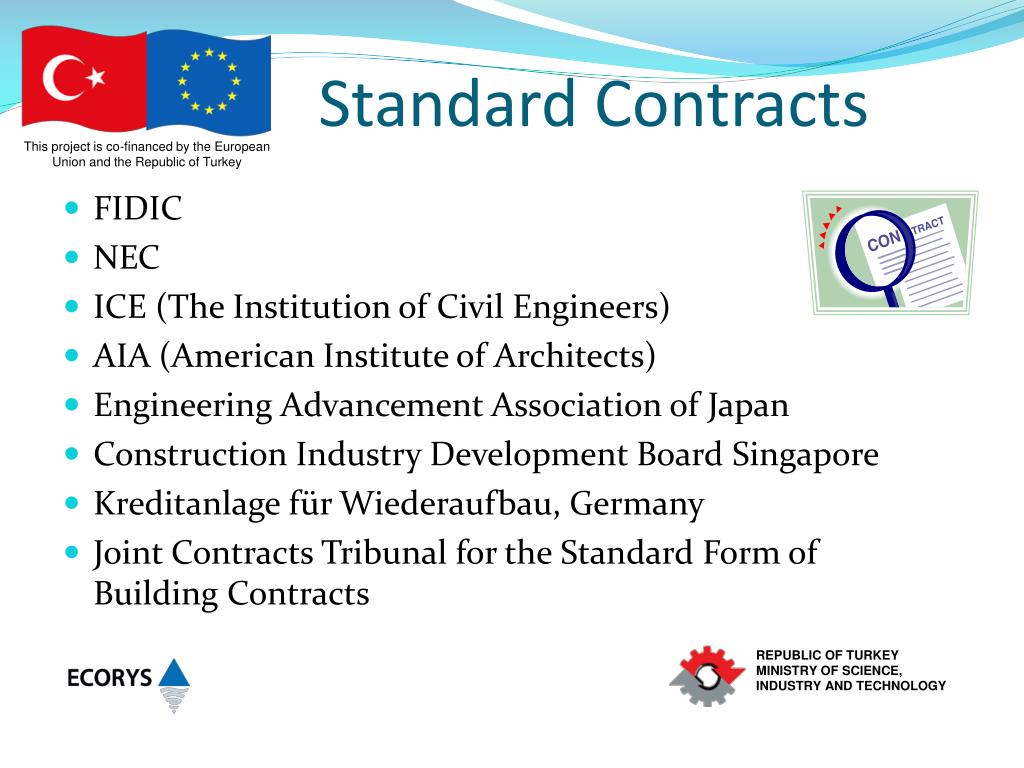 This project is co-financed by the European Union and the Republic of Turkey

Standard Contracts

CONTRACT

- FIDIC
- NEC
- ICE (The Institution of Civil Engineers)
- AIA (American Institute of Architects)
- Engineering Advancement Association of Japan
- Construction Industry Development Board Singapore
- Kreditanlage für Wiederaufbau, Germany
- Joint Contracts Tribunal for the Standard Form of Building Contracts

ECORYS

REPUBLIC OF TURKEY
MINISTRY OF SCIENCE,
INDUSTRY AND TECHNOLOGY